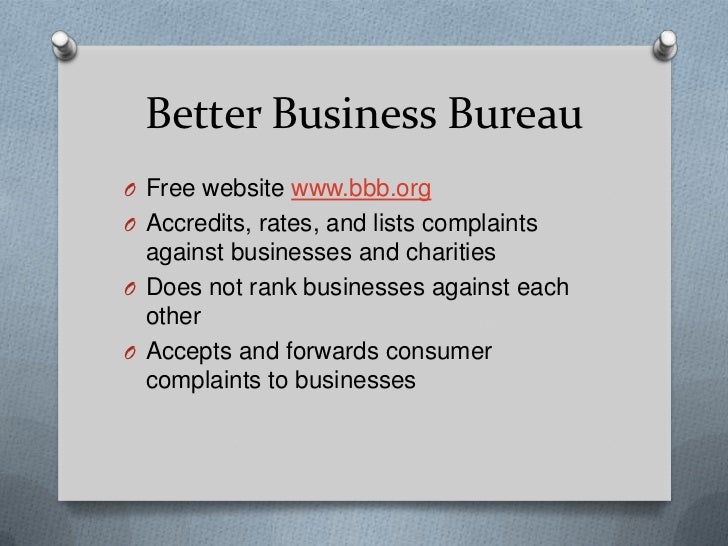 Better Business Bureau

O Free website www.bbb.org
O Accredits, rates, and lists complaints against businesses and charities
O Does not rank businesses against each other
O Accepts and forwards consumer complaints to businesses